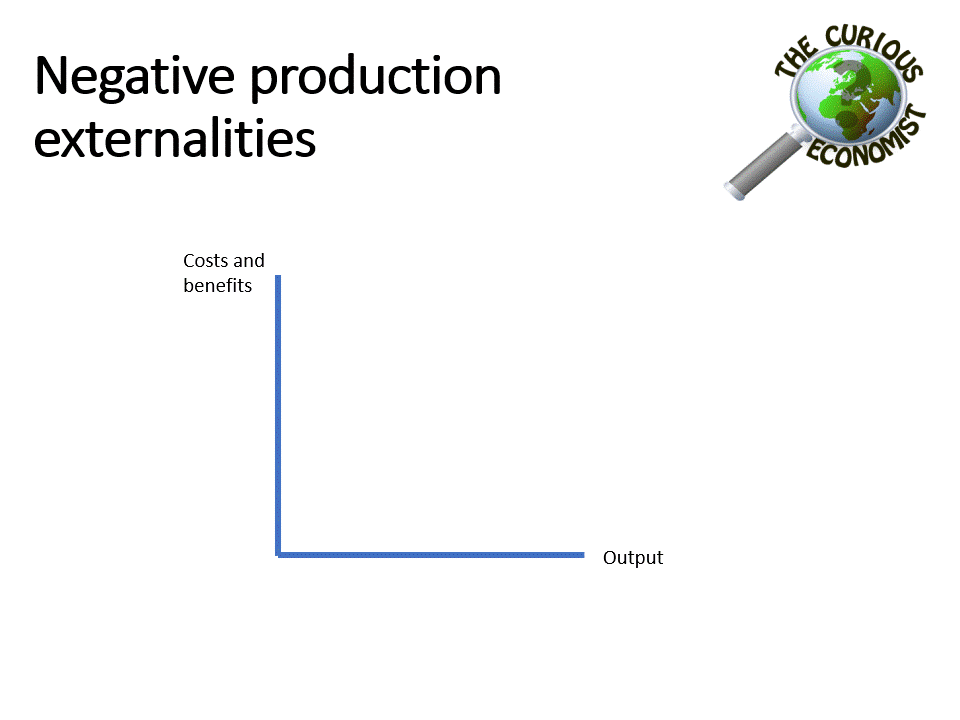 Negative production externalities

THE CURIOUS ECONOMIST

Costs and benefits

Output